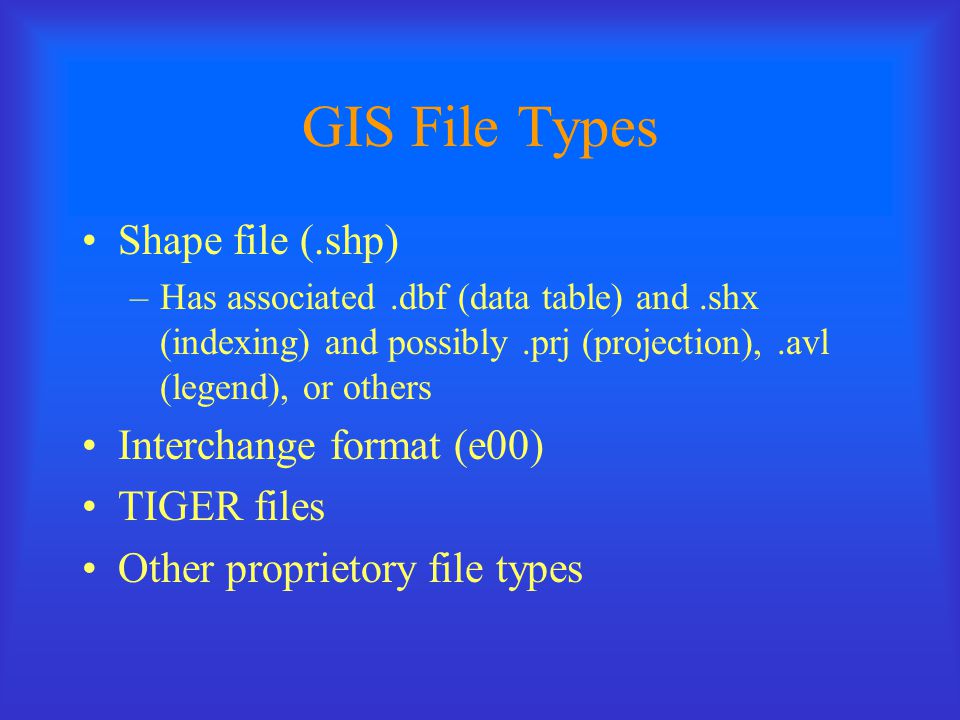 GIS File Types

• Shape file (.shp)
– Has associated .dbf (data table) and .shx (indexing) and possibly .prj (projection), .avl (legend), or others
• Interchange format (e00)
• TIGER files
• Other proprietory file types